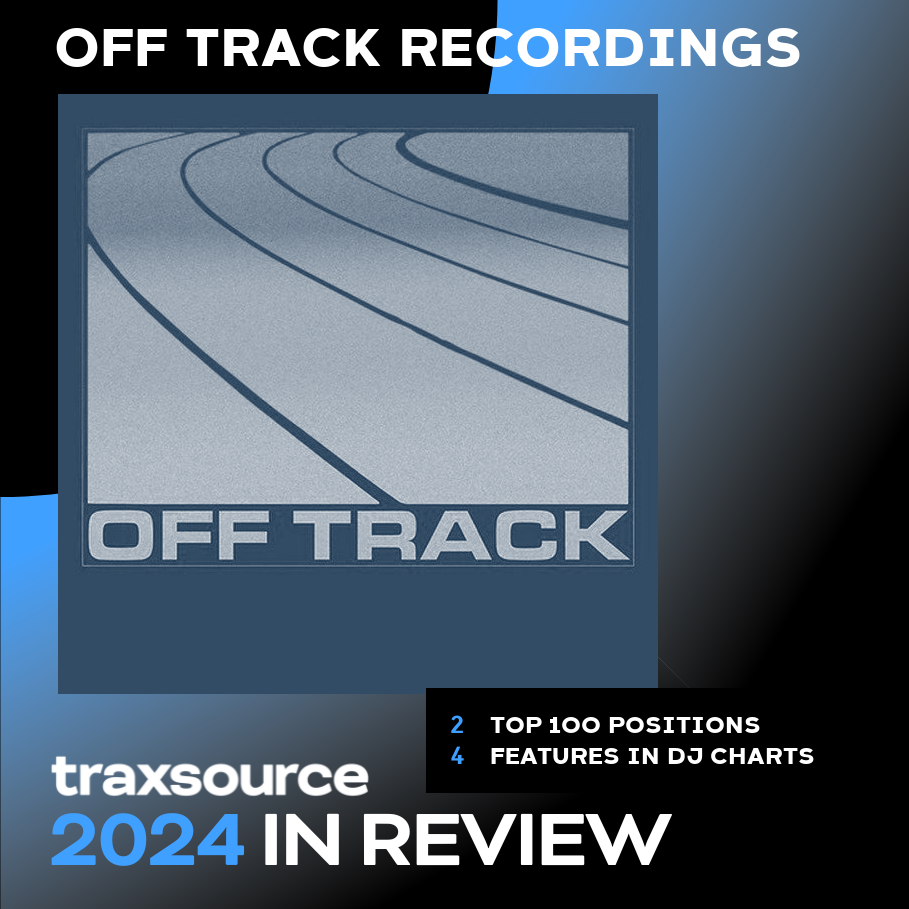 OFF TRACK RECORDINGS

OFF TRACK

2 TOP 100 POSITIONS
4 FEATURES IN DJ CHARTS

traxsource
2024 IN REVIEW